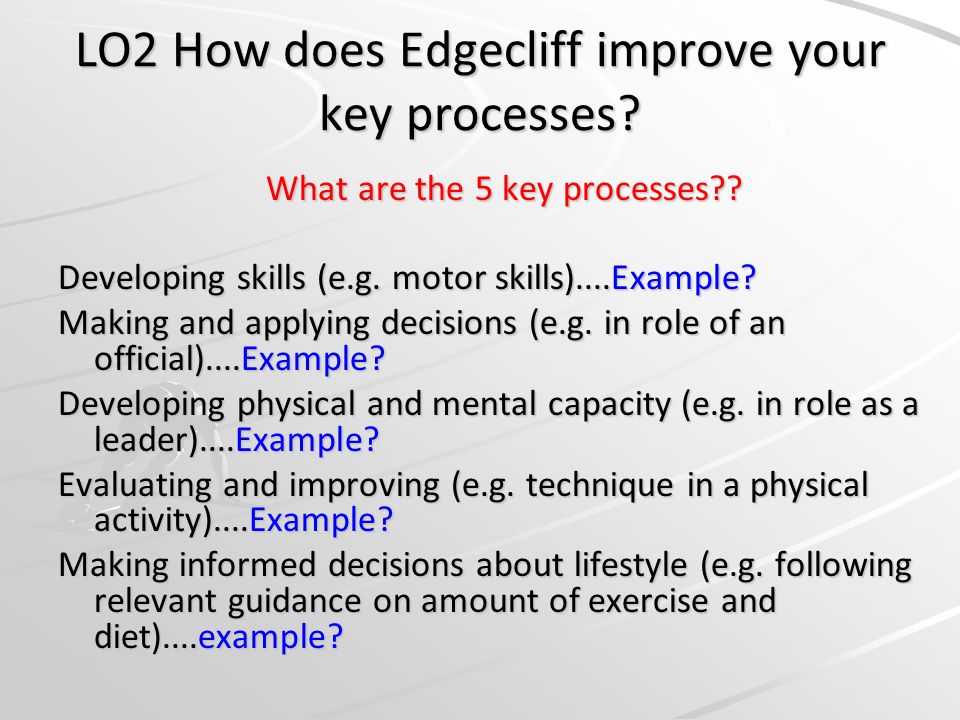 LO2 How does Edgecliff improve your key processes?

What are the 5 key processes??

Developing skills (e.g. motor skills)....Example?

Making and applying decisions (e.g. in role of an official)....Example?

Developing physical and mental capacity (e.g. in role as a leader)....Example?

Evaluating and improving (e.g. technique in a physical activity)....Example?

Making informed decisions about lifestyle (e.g. following relevant guidance on amount of exercise and diet)....example?